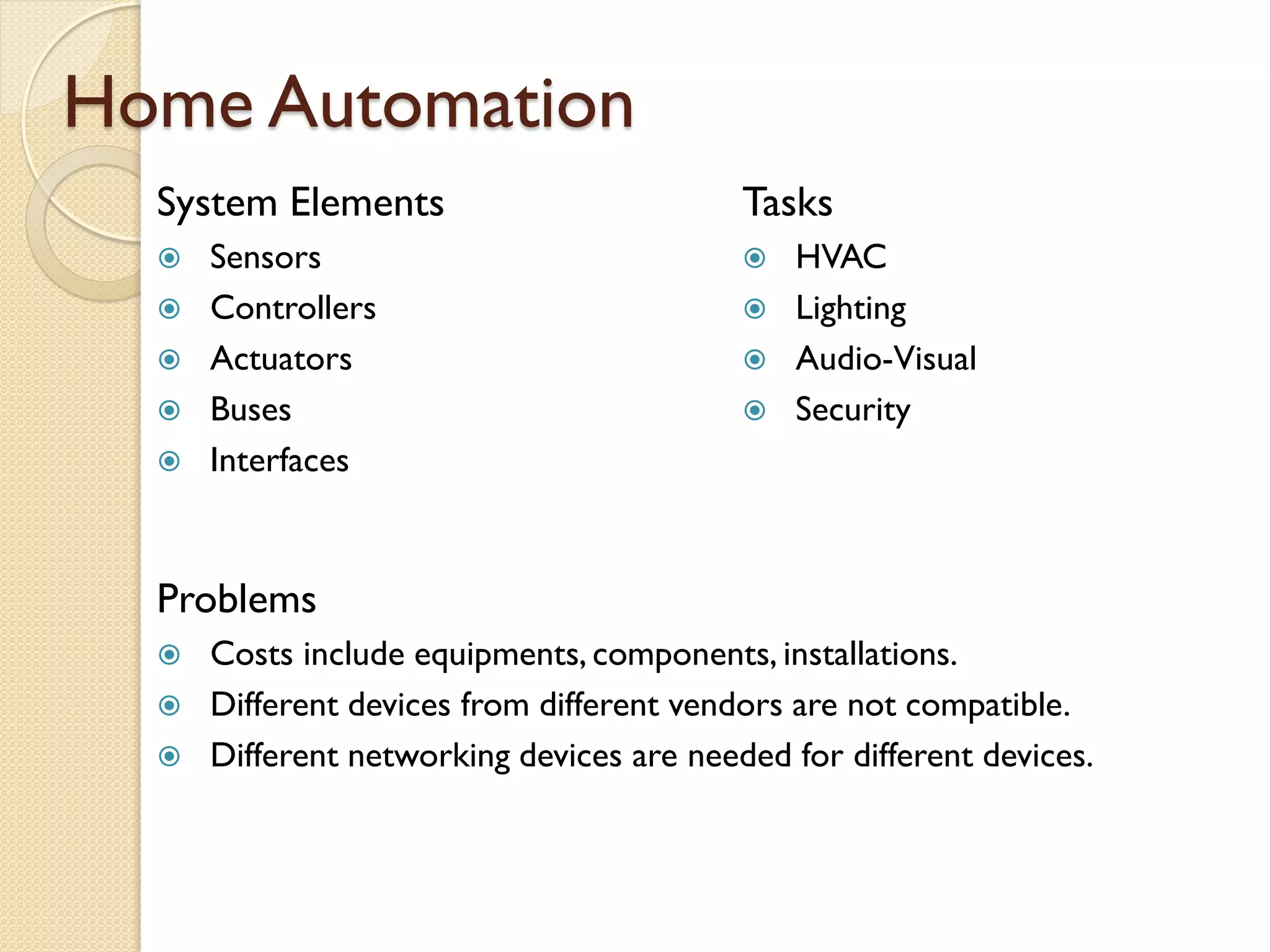 Home Automation

System Elements

- Sensors
- Controllers
- Actuators
- Buses
- Interfaces

Tasks

- HVAC
- Lighting
- Audio-Visual
- Security

Problems

- Costs include equipments, components, installations.
- Different devices from different vendors are not compatible.
- Different networking devices are needed for different devices.